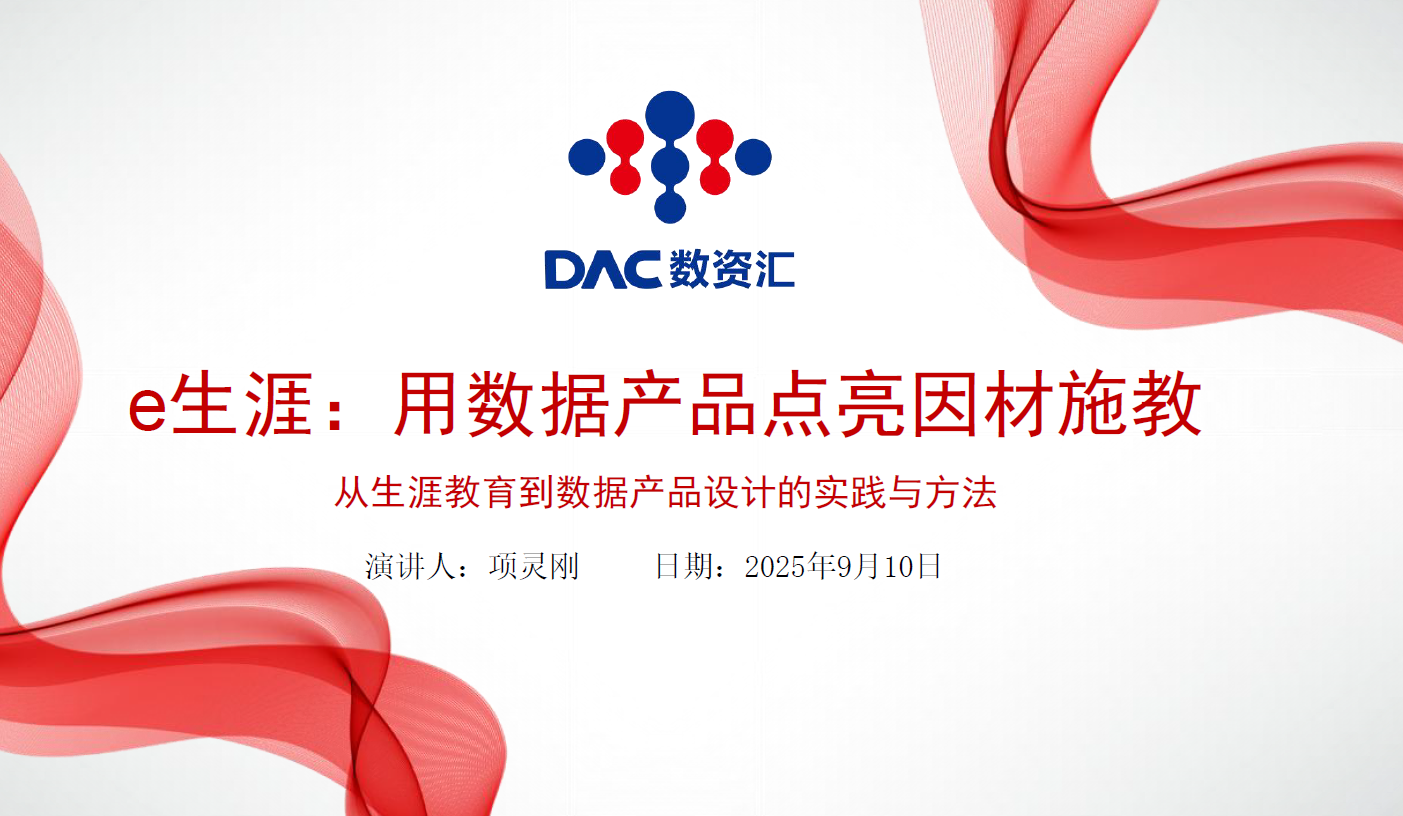 DAC 数资汇

e生涯：用数据产品点亮因材施教

从生涯教育到数据产品设计的实践与方法

演讲人：项灵刚　　日期：2025年9月10日